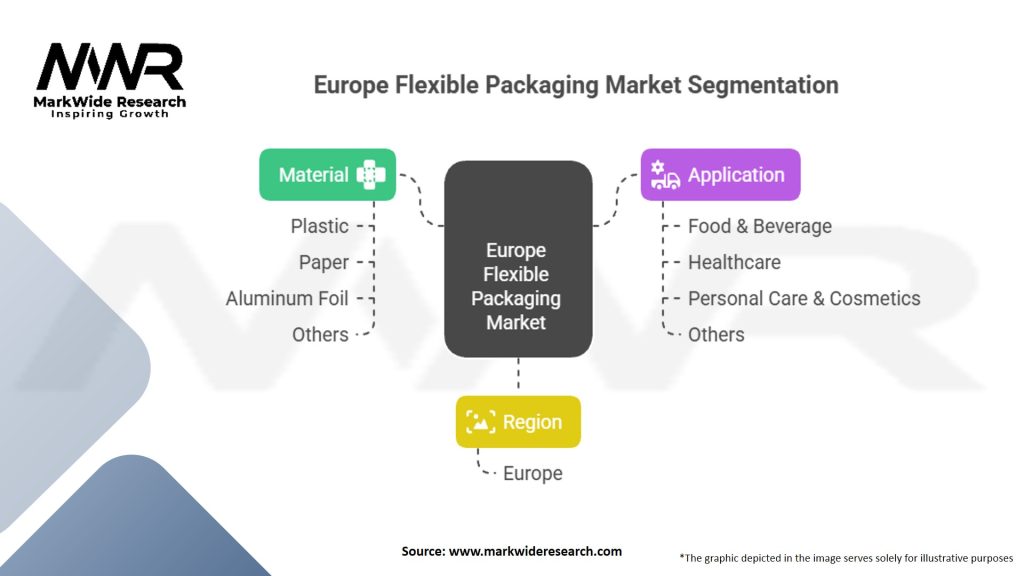 MWR
MarkWide Research
Inspiring Growth

Europe Flexible Packaging Market Segmentation

Material
Plastic
Paper
Aluminum Foil
Others

Europe Flexible Packaging Market

Application
Food & Beverage
Healthcare
Personal Care & Cosmetics
Others

Region
Europe

Source: www.markwideresearch.com

*The graphic depicted in the image serves solely for illustrative purposes